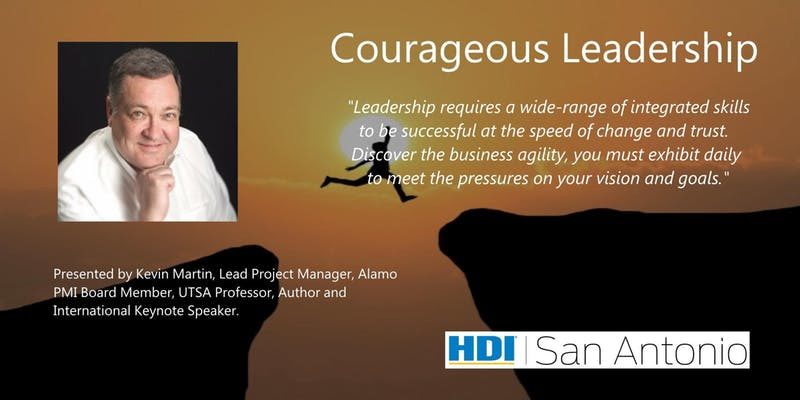 Courageous Leadership

"Leadership requires a wide-range of integrated skills to be successful at the speed of change and trust. Discover the business agility, you must exhibit daily to meet the pressures on your vision and goals."

Presented by Kevin Martin, Lead Project Manager, Alamo PMI Board Member, UTSA Professor, Author and International Keynote Speaker.

HDI | San Antonio